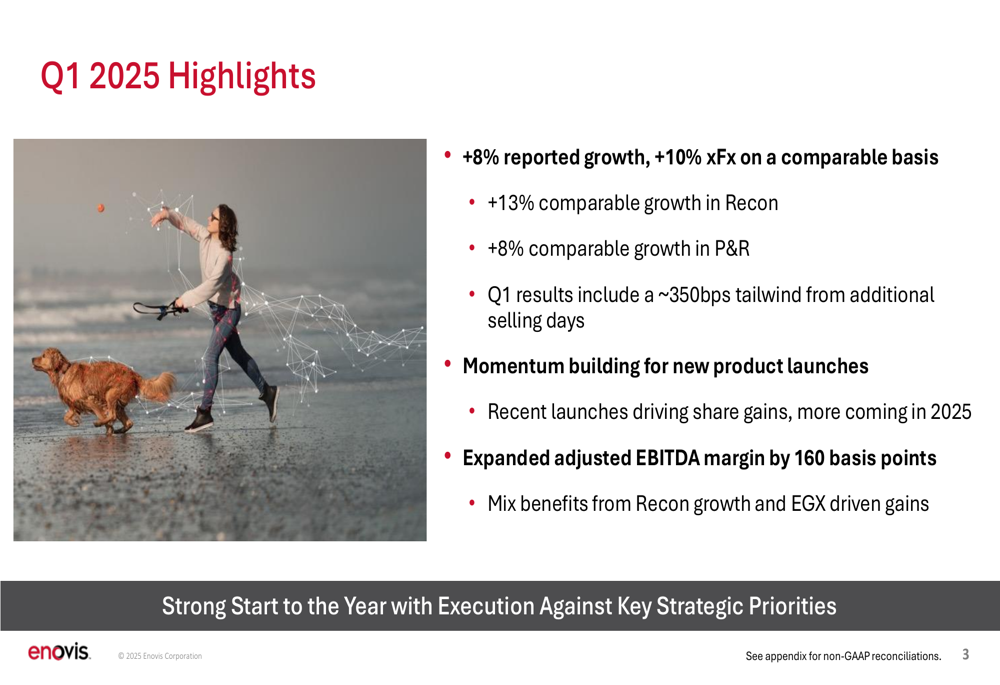 Q1 2025 Highlights

• +8% reported growth, +10% xFx on a comparable basis

• +13% comparable growth in Recon

• +8% comparable growth in P&R

• Q1 results include a ~350bps tailwind from additional selling days

• Momentum building for new product launches

• Recent launches driving share gains, more coming in 2025

• Expanded adjusted EBITDA margin by 160 basis points

• Mix benefits from Recon growth and EGX driven gains

Strong Start to the Year with Execution Against Key Strategic Priorities

enovis. © 2025 Enovis Corporation

See appendix for non-GAAP reconciliations. 3